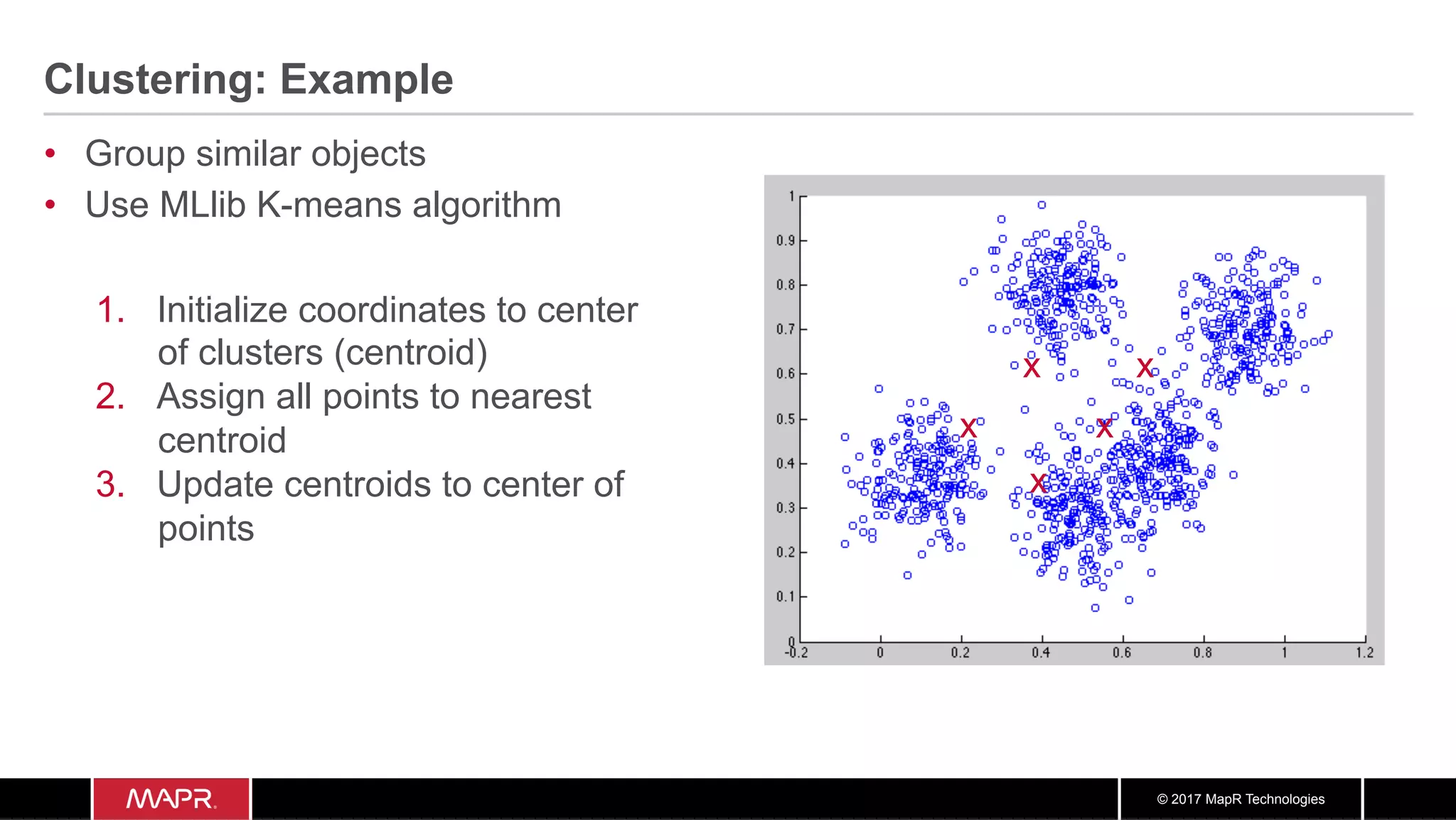 Clustering: Example

• Group similar objects
• Use MLlib K-means algorithm

1. Initialize coordinates to center of clusters (centroid)
2. Assign all points to nearest centroid
3. Update centroids to center of points

1
0.9
0.8
0.7
0.6
0.5
0.4
0.3
0.2
0.1
0
-0.2
0
0.2
0.4
0.6
0.8
1
1.2

X
X
X
X
X

MAPR.

© 2017 MapR Technologies